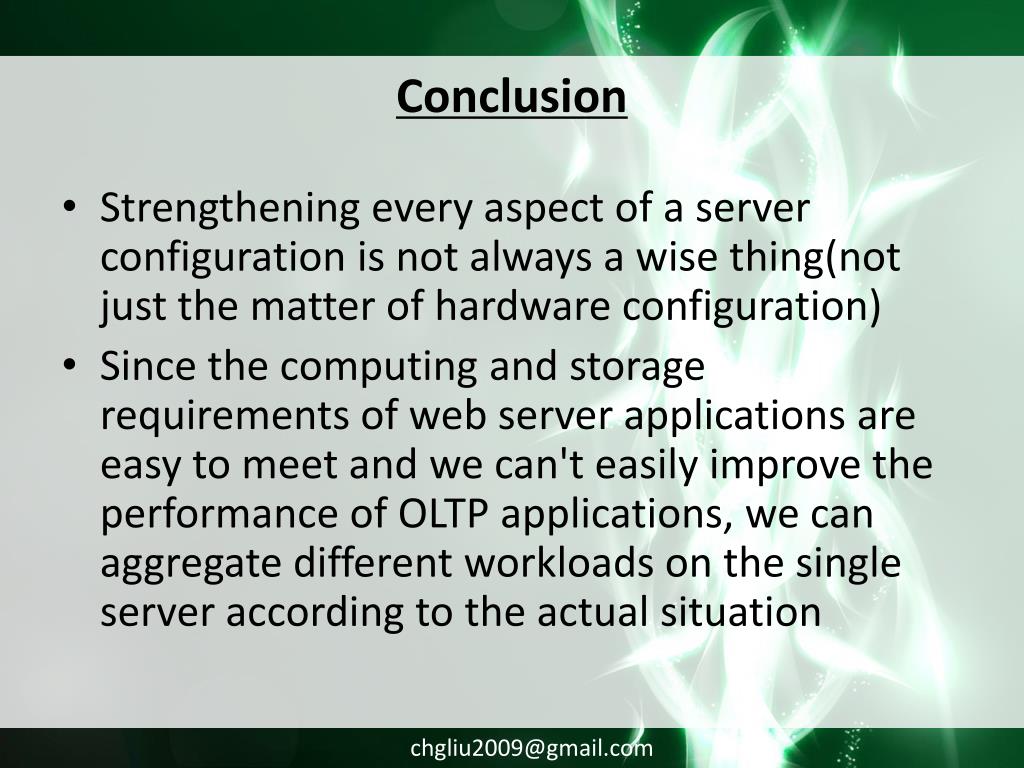 Conclusion

• Strengthening every aspect of a server configuration is not always a wise thing(not just the matter of hardware configuration)

• Since the computing and storage requirements of web server applications are easy to meet and we can't easily improve the performance of OLTP applications, we can aggregate different workloads on the single server according to the actual situation

chgliu2009@gmail.com